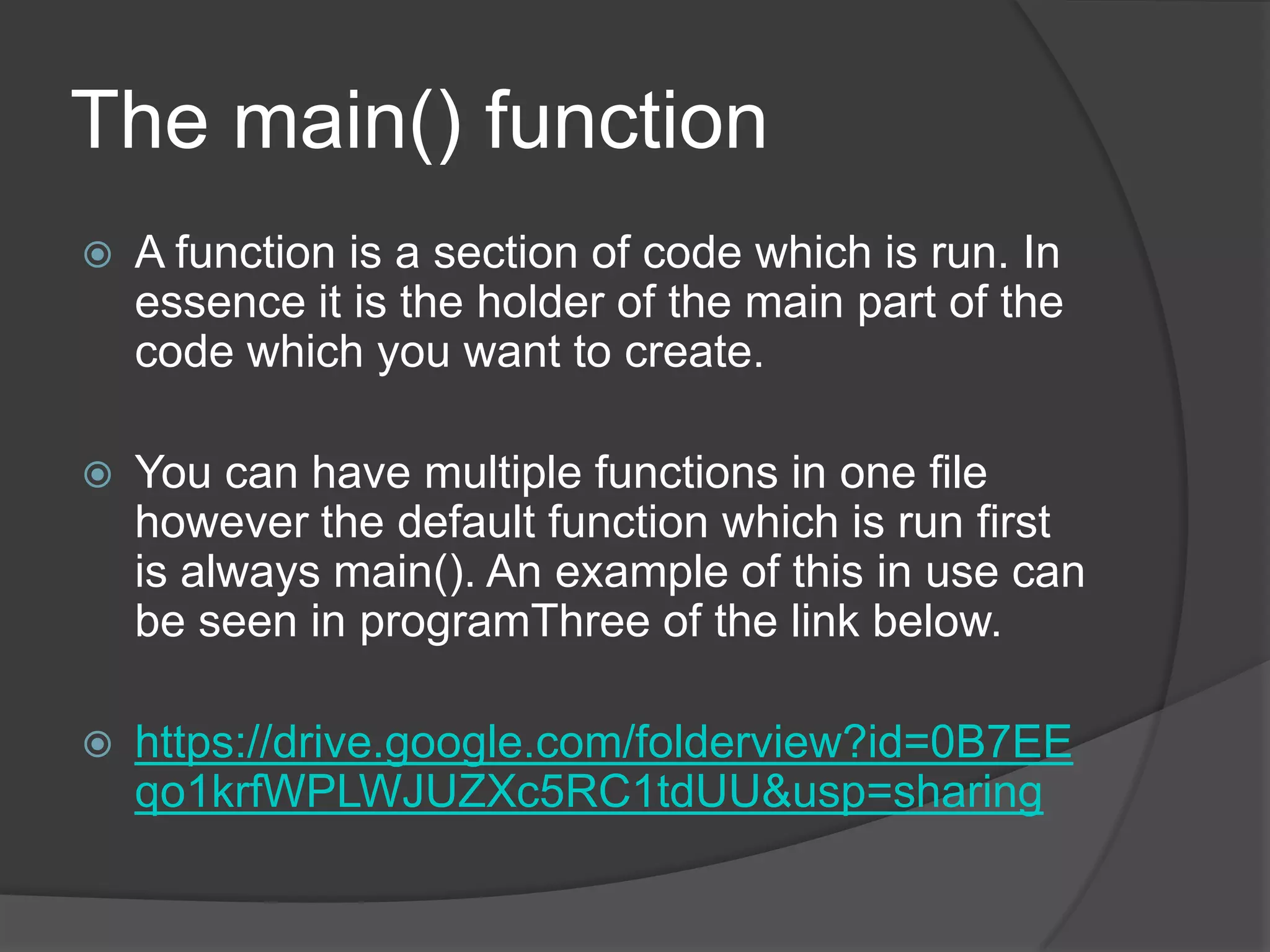 The main() function

A function is a section of code which is run. In essence it is the holder of the main part of the code which you want to create.

You can have multiple functions in one file however the default function which is run first is always main(). An example of this in use can be seen in programThree of the link below.

https://drive.google.com/folderview?id=0B7EEqo1krfWPLWJUZXc5RC1tdUU&usp=sharing